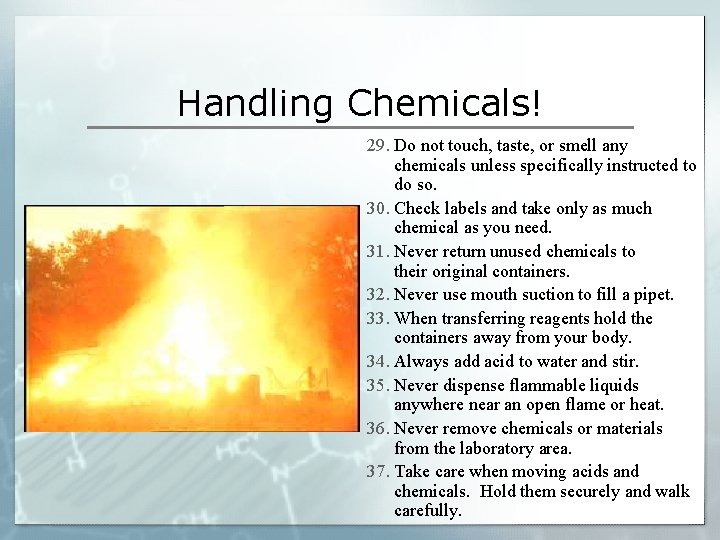 Handling Chemicals!

29. Do not touch, taste, or smell any chemicals unless specifically instructed to do so.

30. Check labels and take only as much chemical as you need.

31. Never return unused chemicals to their original containers.

32. Never use mouth suction to fill a pipet.

33. When transferring reagents hold the containers away from your body.

34. Always add acid to water and stir.

35. Never dispense flammable liquids anywhere near an open flame or heat.

36. Never remove chemicals or materials from the laboratory area.

37. Take care when moving acids and chemicals. Hold them securely and walk carefully.